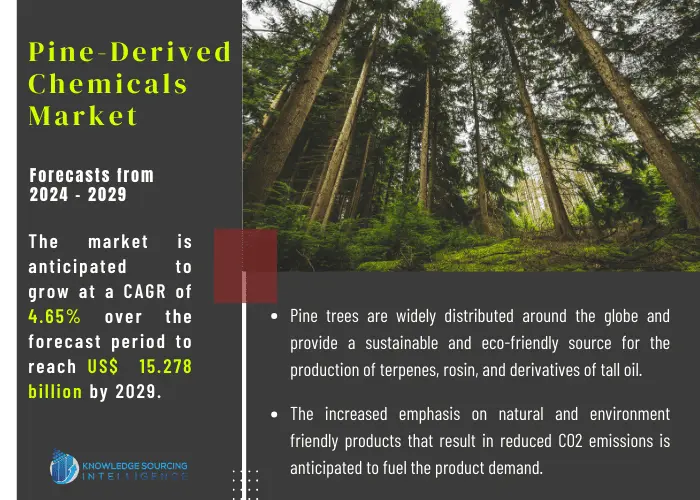 Pine-Derived Chemicals Market

Forecasts from 2024 - 2029

The market is anticipated to grow at a CAGR of 4.65% over the forecast period to reach US$ 15.278 billion by 2029.

KNOWLEDGE SOURCING INTELLIGENCE

• Pine trees are widely distributed around the globe and provide a sustainable and eco-friendly source for the production of terpenes, rosin, and derivatives of tall oil.

• The increased emphasis on natural and environment friendly products that result in reduced CO2 emissions is anticipated to fuel the product demand.